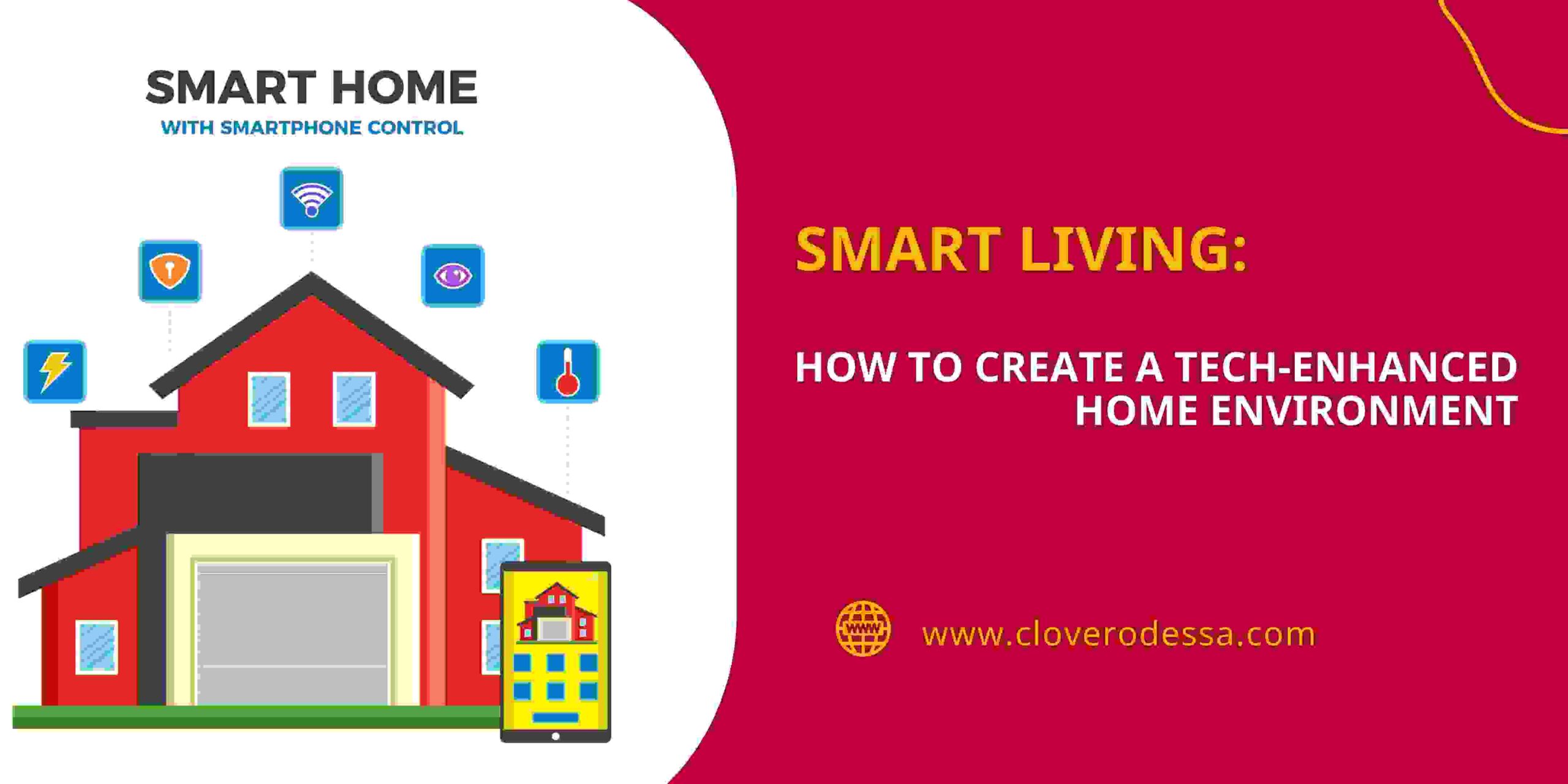 SMART HOME
WITH SMARTPHONE CONTROL

SMART LIVING:

HOW TO CREATE A TECH-ENHANCED HOME ENVIRONMENT

www

www.cloverodessa.com